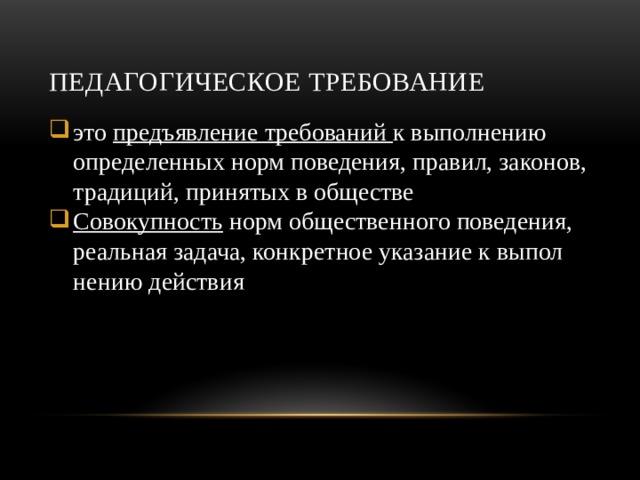 ПЕДАГОГИЧЕСКОЕ ТРЕБОВАНИЕ

это предъявление требований к выполнению определенных норм поведения, правил, законов, традиций, принятых в обществе

Совокупность норм общественного поведения, реальная задача, конкретное указание к выпол нению действия